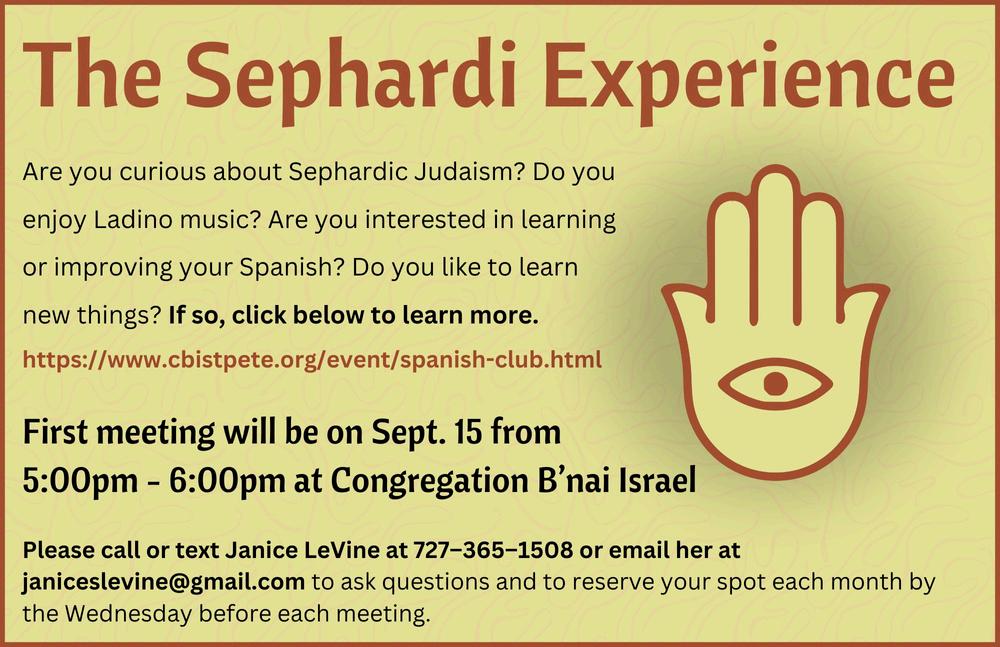 The Sephardi Experience

Are you curious about Sephardic Judaism? Do you enjoy Ladino music? Are you interested in learning or improving your Spanish? Do you like to learn new things? If so, click below to learn more.

https://www.cbistpete.org/event/spanish-club.html

First meeting will be on Sept. 15 from 5:00pm - 6:00pm at Congregation B'nai Israel

Please call or text Janice LeVine at 727-365-1508 or email her at janiceslevine@gmail.com to ask questions and to reserve your spot each month by the Wednesday before each meeting.